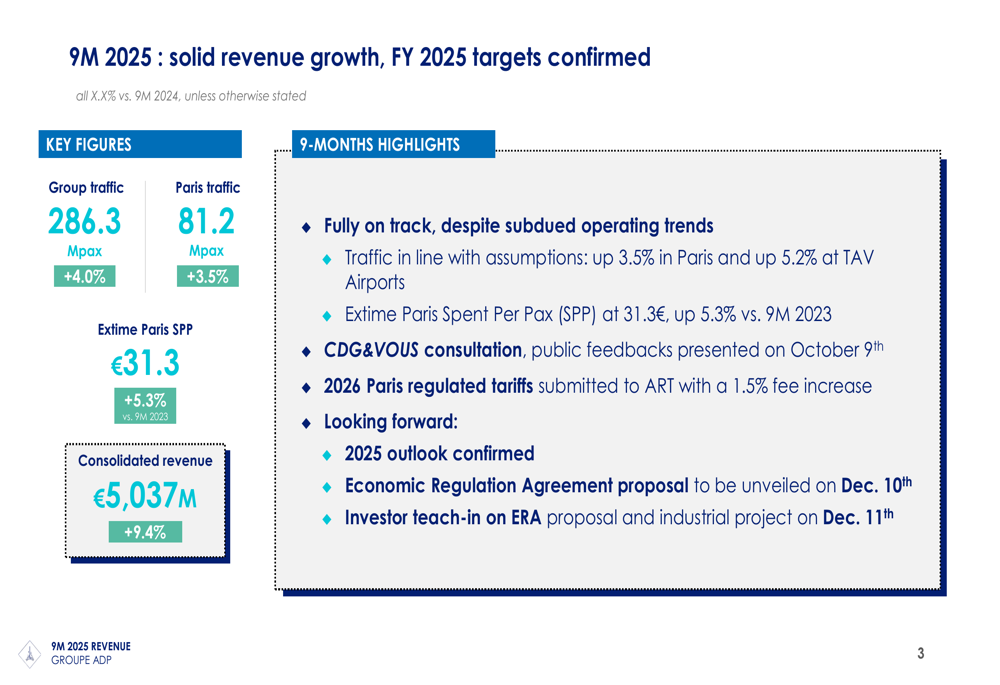 9M 2025 : solid revenue growth, FY 2025 targets confirmed

all X.X% vs. 9M 2024, unless otherwise stated

KEY FIGURES

Group traffic
286.3
Mpax
+4.0%

Paris traffic
81.2
Mpax
+3.5%

Extime Paris SPP
€31.3
+5.3%
vs. 9M 2023

Consolidated revenue
€5,037M
+9.4%

9-MONTHS HIGHLIGHTS

◆ Fully on track, despite subdued operating trends
◆ Traffic in line with assumptions: up 3.5% in Paris and up 5.2% at TAV Airports
◆ Extime Paris Spent Per Pax (SPP) at 31.3€, up 5.3% vs. 9M 2023
◆ CDG&VOUS consultation, public feedbacks presented on October 9$^{th}$
◆ 2026 Paris regulated tariffs submitted to ART with a 1.5% fee increase
◆ Looking forward:
◆ 2025 outlook confirmed
◆ Economic Regulation Agreement proposal to be unveiled on Dec. 10$^{th}$
◆ Investor teach-in on ERA proposal and industrial project on Dec. 11$^{th}$

9M 2025 REVENUE
GROUPE ADP

3